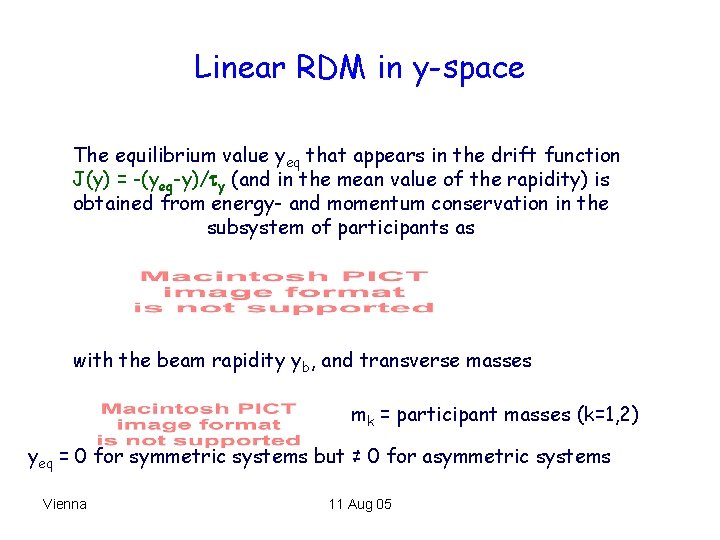 Linear RDM in y-space

The equilibrium value $y_{eq}$ that appears in the drift function $J(y) = -(y_{eq}-y)/\tau_y$ (and in the mean value of the rapidity) is obtained from energy- and momentum conservation in the subsystem of participants as

Macintosh PICT image format is not supported

with the beam rapidity $y_b$, and transverse masses

Macintosh PICT image format is not supported

$m_k$ = participant masses (k=1,2)

$y_{eq} = 0$ for symmetric systems but $\neq 0$ for asymmetric systems

Vienna

11 Aug 05